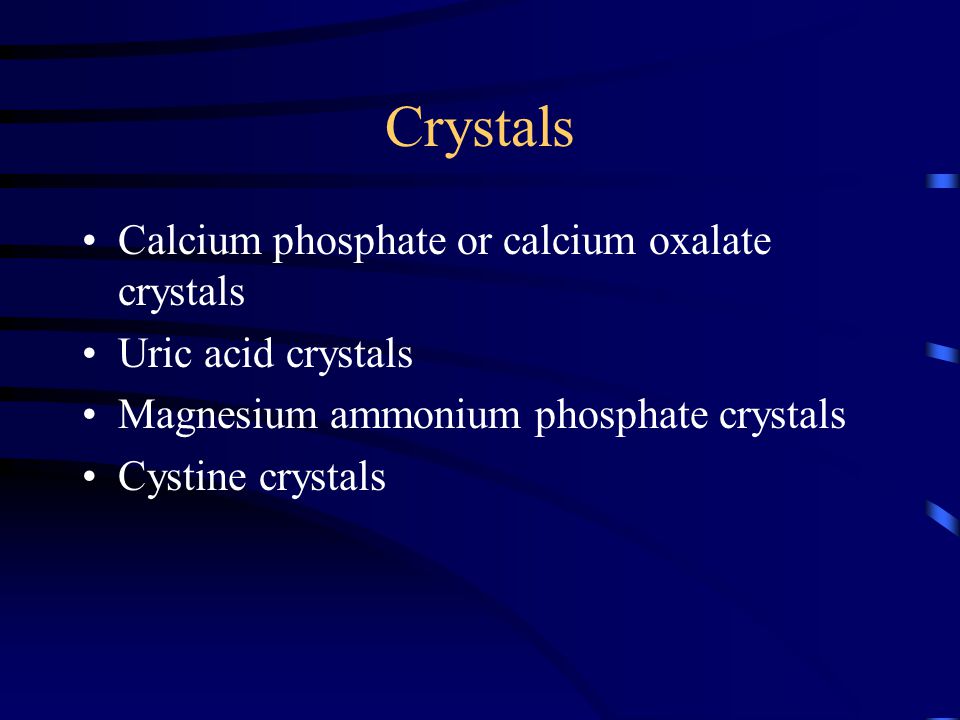 Crystals

• Calcium phosphate or calcium oxalate crystals
• Uric acid crystals
• Magnesium ammonium phosphate crystals
• Cystine crystals